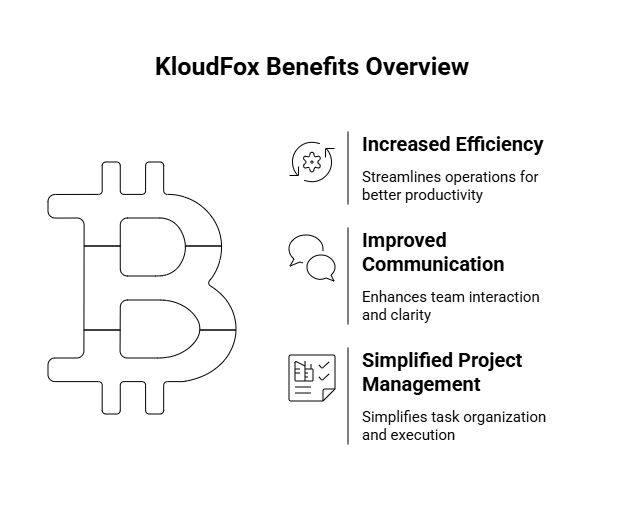 KloudFox Benefits Overview

Increased Efficiency

Streamlines operations for better productivity

Improved Communication

Enhances team interaction and clarity

Simplified Project Management

Simplifies task organization and execution